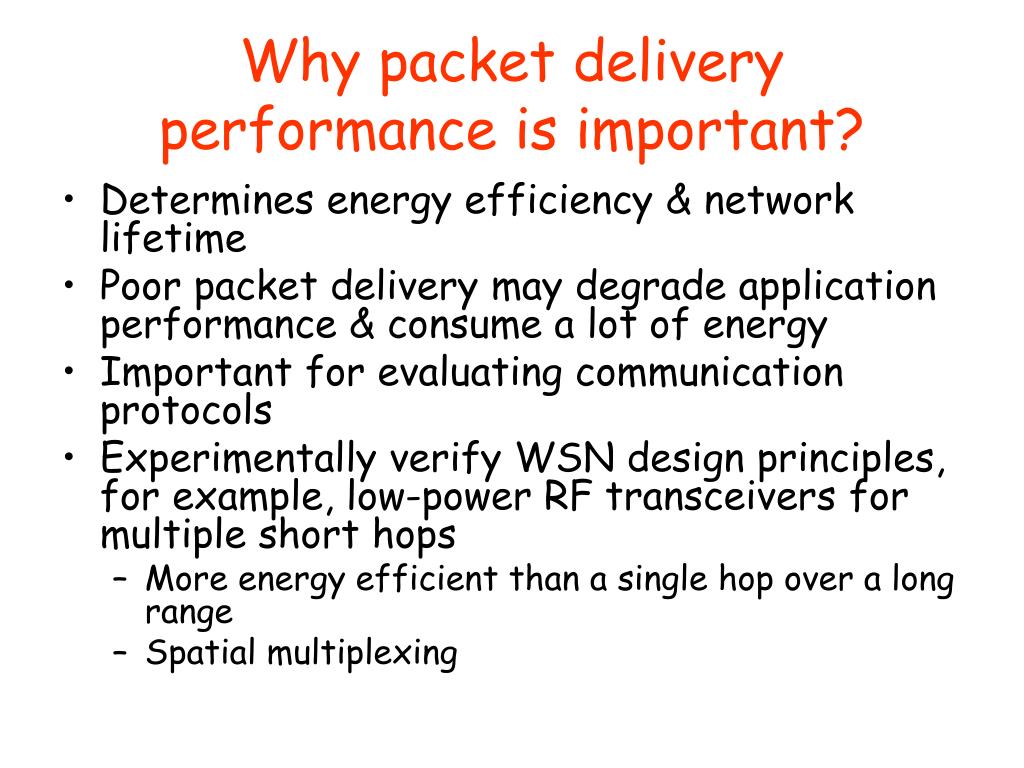 Why packet delivery performance is important?

• Determines energy efficiency & network lifetime
• Poor packet delivery may degrade application performance & consume a lot of energy
• Important for evaluating communication protocols
• Experimentally verify WSN design principles, for example, low-power RF transceivers for multiple short hops
  – More energy efficient than a single hop over a long range
  – Spatial multiplexing